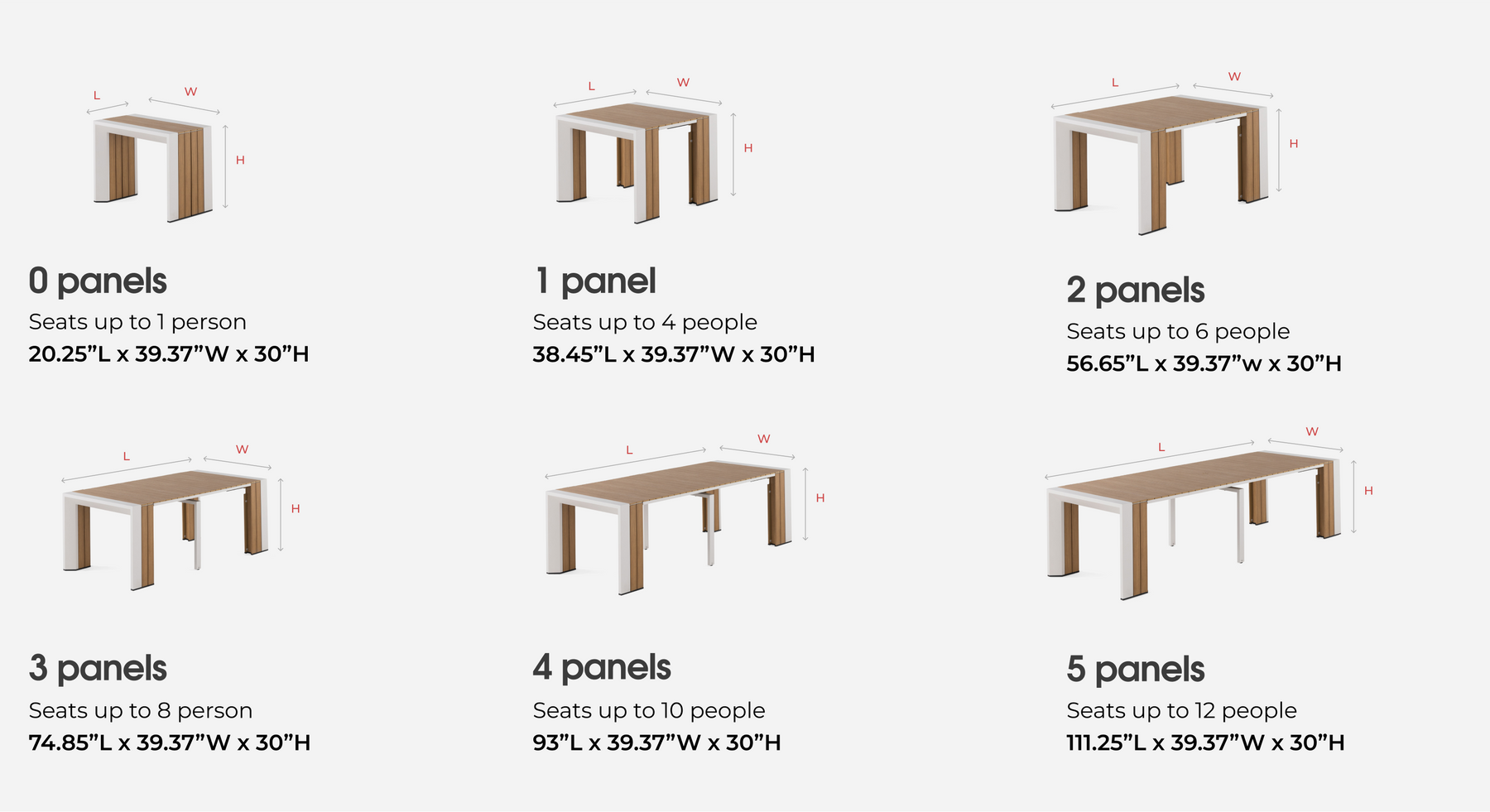 L W H

0 panels
Seats up to 1 person
20.25”L x 39.37”W x 30”H

L W H

1 panel
Seats up to 4 people
38.45”L x 39.37”W x 30”H

L W H

2 panels
Seats up to 6 people
56.65”L x 39.37”w x 30”H

L W H

3 panels
Seats up to 8 person
74.85”L x 39.37”W x 30”H

L W H

4 panels
Seats up to 10 people
93”L x 39.37”W x 30”H

L W H

5 panels
Seats up to 12 people
111.25”L x 39.37”W x 30”H